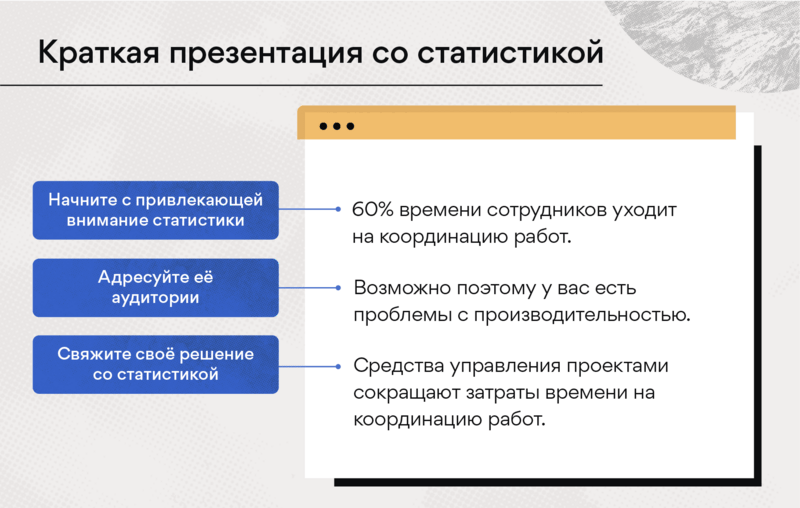 Краткая презентация со статистикой

Начните с привлекающей внимание статистики

60% времени сотрудников уходит на координацию работ.

Адресуйте её аудитории

Возможно поэтому у вас есть проблемы с производительностью.

Свяжите своё решение со статистикой

Средства управления проектами сокращают затраты времени на координацию работ.